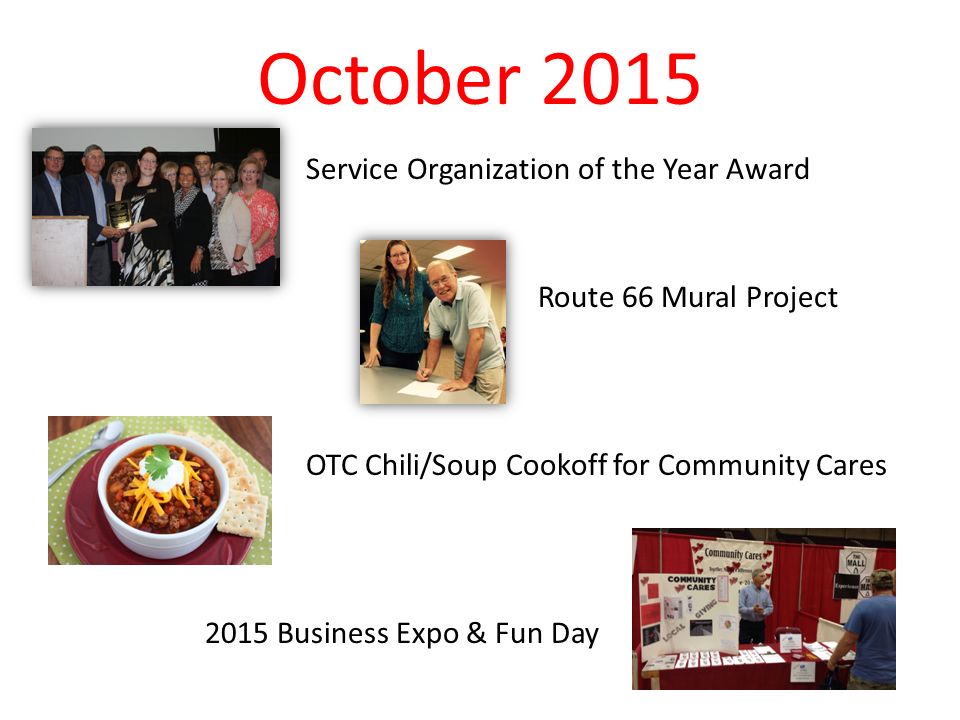 October 2015

Service Organization of the Year Award

Route 66 Mural Project

OTC Chili/Soup Cookoff for Community Cares

2015 Business Expo & Fun Day

Community Cares

COMMUNITY CARES

LOCAL

GIVING

THE MALL